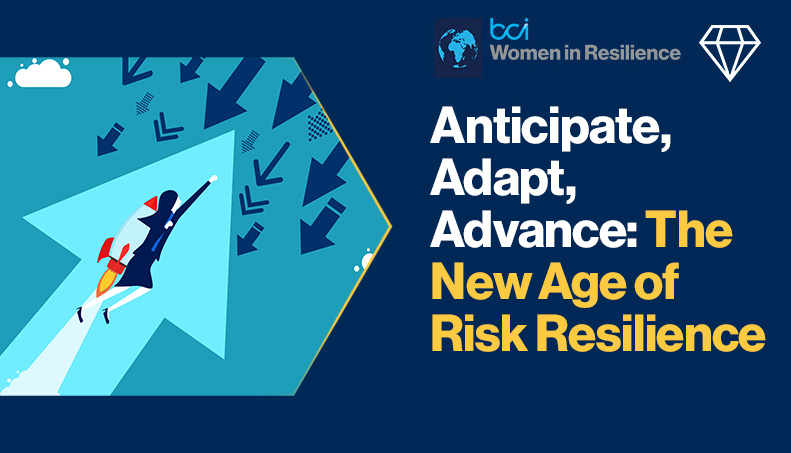 bci
Women in Resilience

Anticipate, Adapt, Advance: The New Age of Risk Resilience